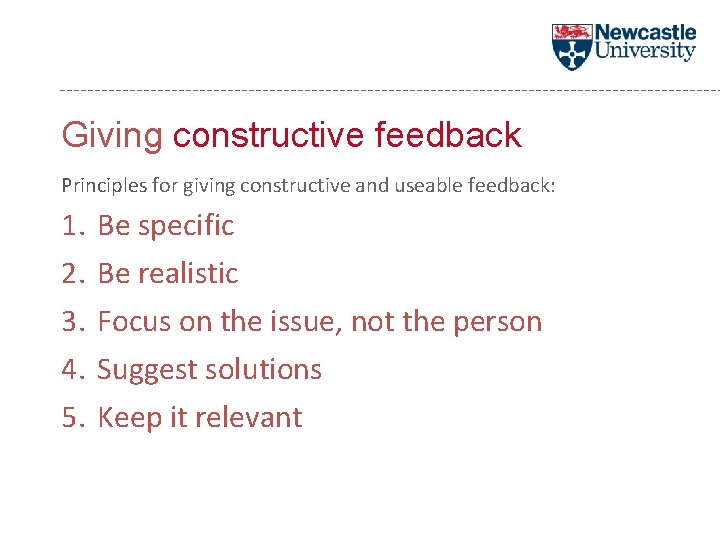 Newcastle University

Giving constructive feedback

Principles for giving constructive and useable feedback:

1. Be specific
2. Be realistic
3. Focus on the issue, not the person
4. Suggest solutions
5. Keep it relevant